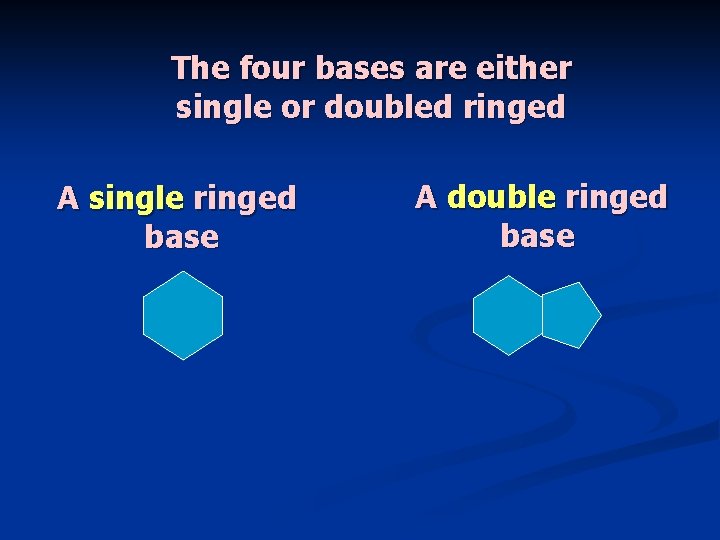 The four bases are either single or doubled ringed

A single ringed base

A double ringed base